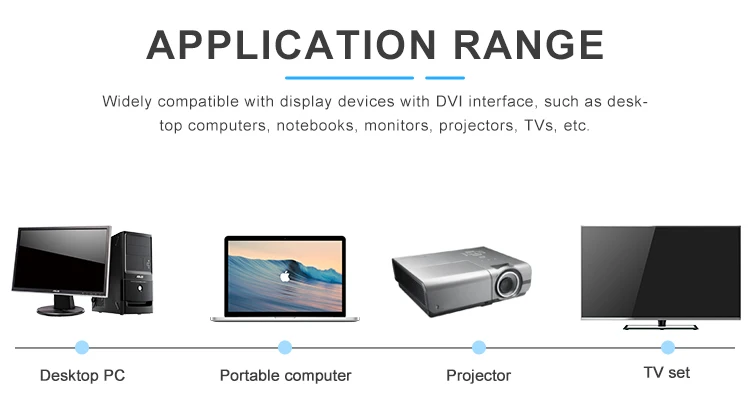 APPLICATION RANGE

Widely compatible with display devices with DVI interface, such as desktop computers, notebooks, monitors, projectors, TVs, etc.

Desktop PC

Portable computer

Projector

TV set